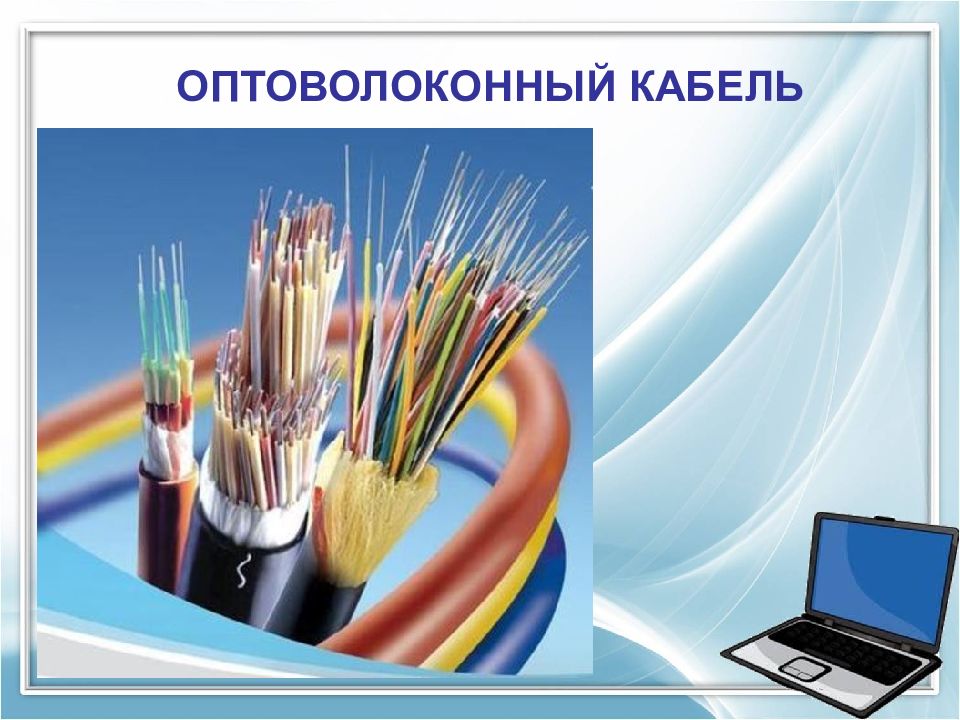 ОПТОВОЛОКОННЫЙ КАБЕЛЬ